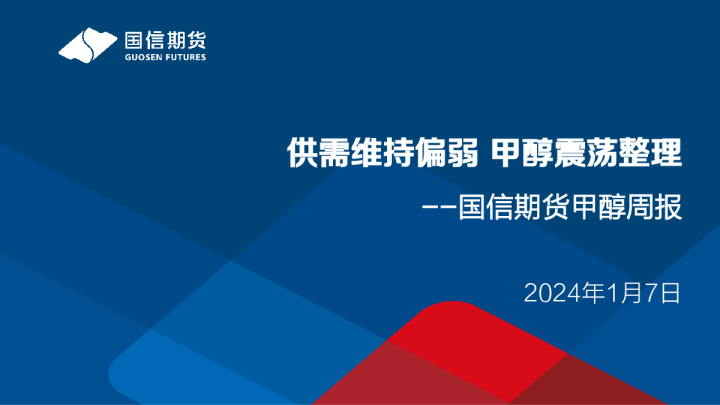 国信期货
GUOSEN FUTURES

供需维持偏弱 甲醇震荡整理

——国信期货甲醇周报

2024年1月7日